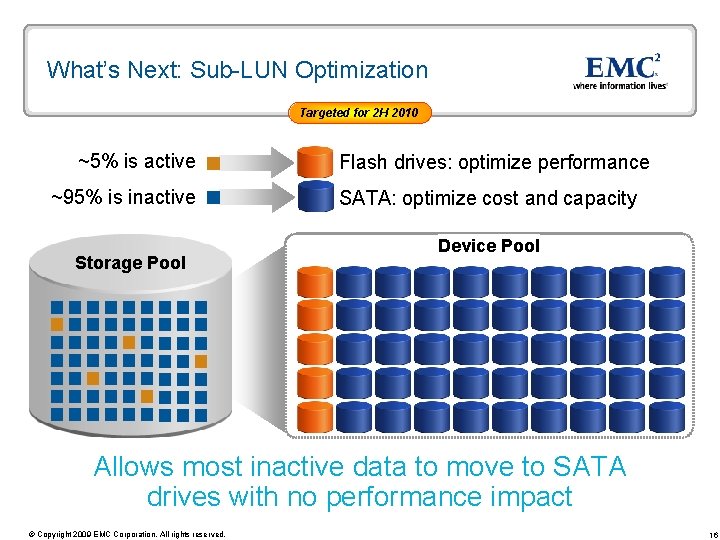 What's Next: Sub-LUN Optimization

EMC$^2$
where information lives

Targeted for 2H 2010

~5% is active
~95% is inactive

Flash drives: optimize performance
SATA: optimize cost and capacity

Storage Pool

Device Pool

Allows most inactive data to move to SATA drives with no performance impact

© Copyright 2009 EMC Corporation. All rights reserved.

16